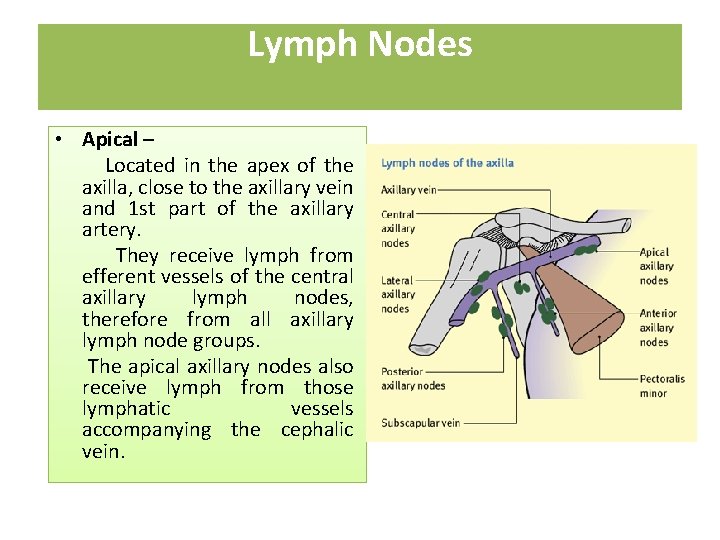 Lymph Nodes

• Apical –

Located in the apex of the axilla, close to the axillary vein and 1st part of the axillary artery.

They receive lymph from efferent vessels of the central axillary lymph nodes, therefore from all axillary lymph node groups.

The apical axillary nodes also receive lymph from those lymphatic vessels accompanying the cephalic vein.

Lymph nodes of the axilla

Axillary vein

Central axillary nodes

Lateral axillary nodes

Posterior axillary nodes

Subscapular vein

Apical axillary nodes

Anterior axillary nodes

Pectoralis minor